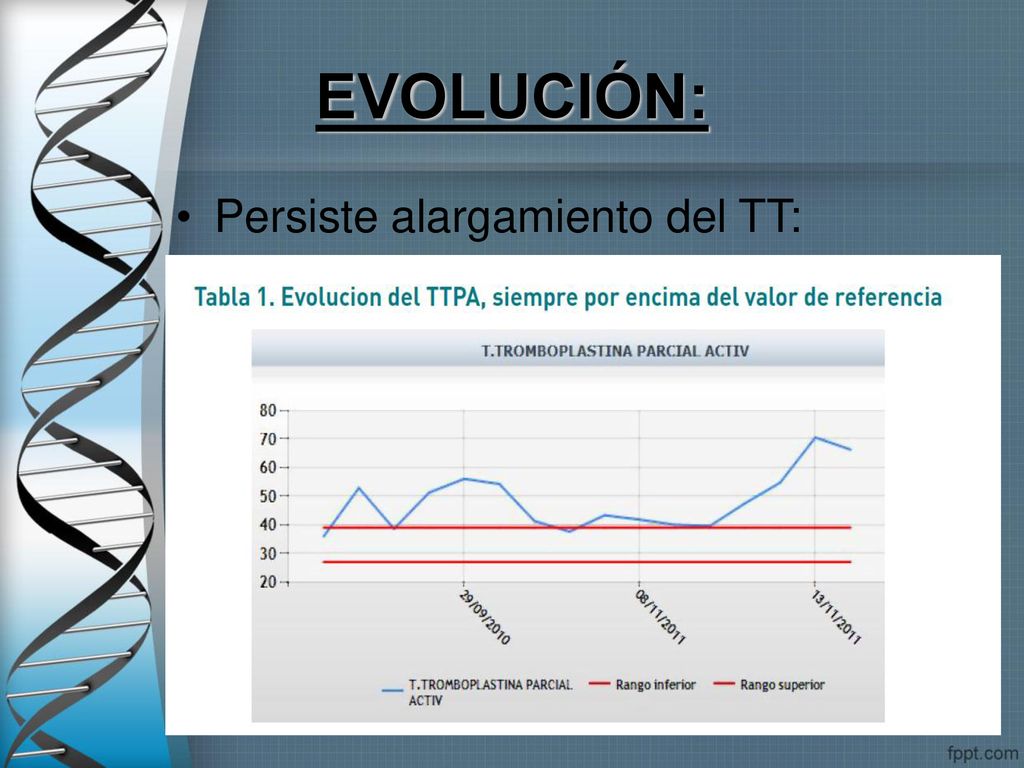 EVOLUCIÓN:

• Persiste alargamiento del TT:

Tabla 1. Evolucion del TTPA, siempre por encima del valor de referencia

T.TROMBOPLASTINA PARCIAL ACTIV

80
70
60
50
40
30
20

29/09/2010
08/11/2011
13/11/2011

T.TROMBOPLASTINA PARCIAL ACTIV
Rango inferior
Rango superior

fppt.com